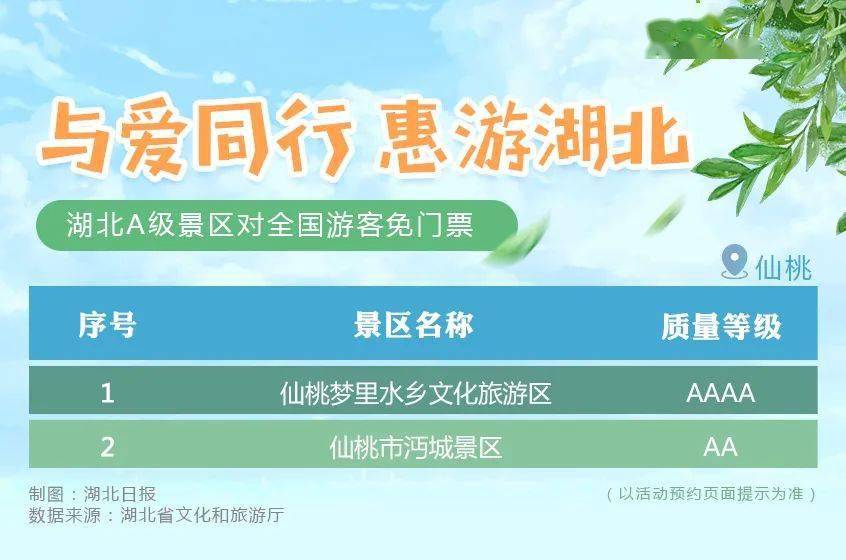 与爱同行 惠游湖北

湖北A级景区对全国游客免门票

仙桃

| 序号 | 景区名称 | 质量等级 |
|---|---|---|
| 1 | 仙桃梦里水乡文化旅游区 | AAAA |
| 2 | 仙桃市沔城景区 | AA |

制图：湖北日报
数据来源：湖北省文化和旅游厅

（以活动预约页面提示为准）